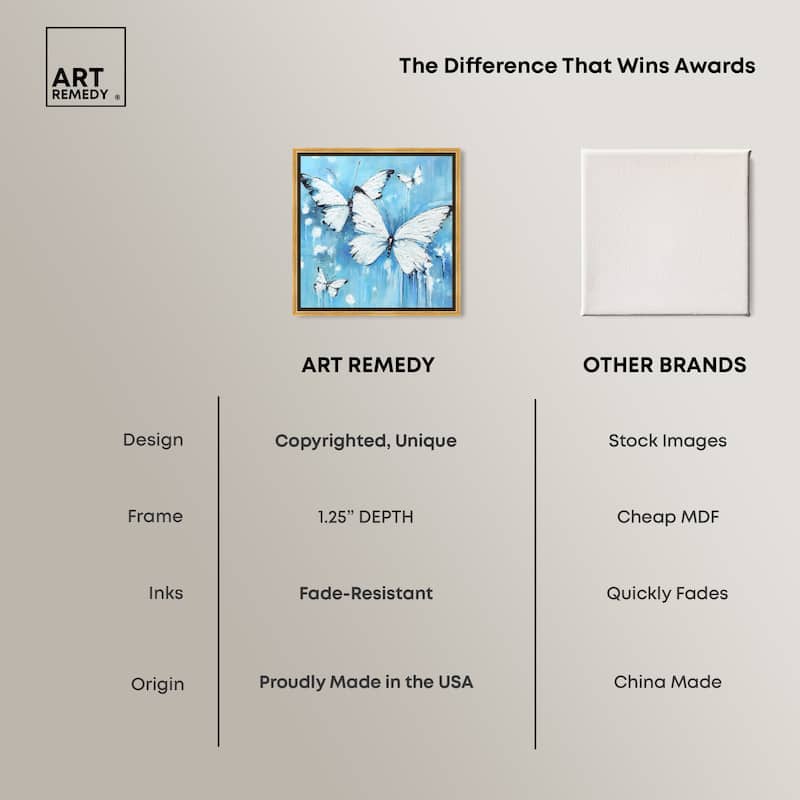 ART REMEDY ®

The Difference That Wins Awards

| | ART REMEDY | OTHER BRANDS |
|---|---|---|
| Design | Copyrighted, Unique | Stock Images |
| Frame | 1.25" DEPTH | Cheap MDF |
| Inks | Fade-Resistant | Quickly Fades |
| Origin | Proudly Made in the USA | China Made |